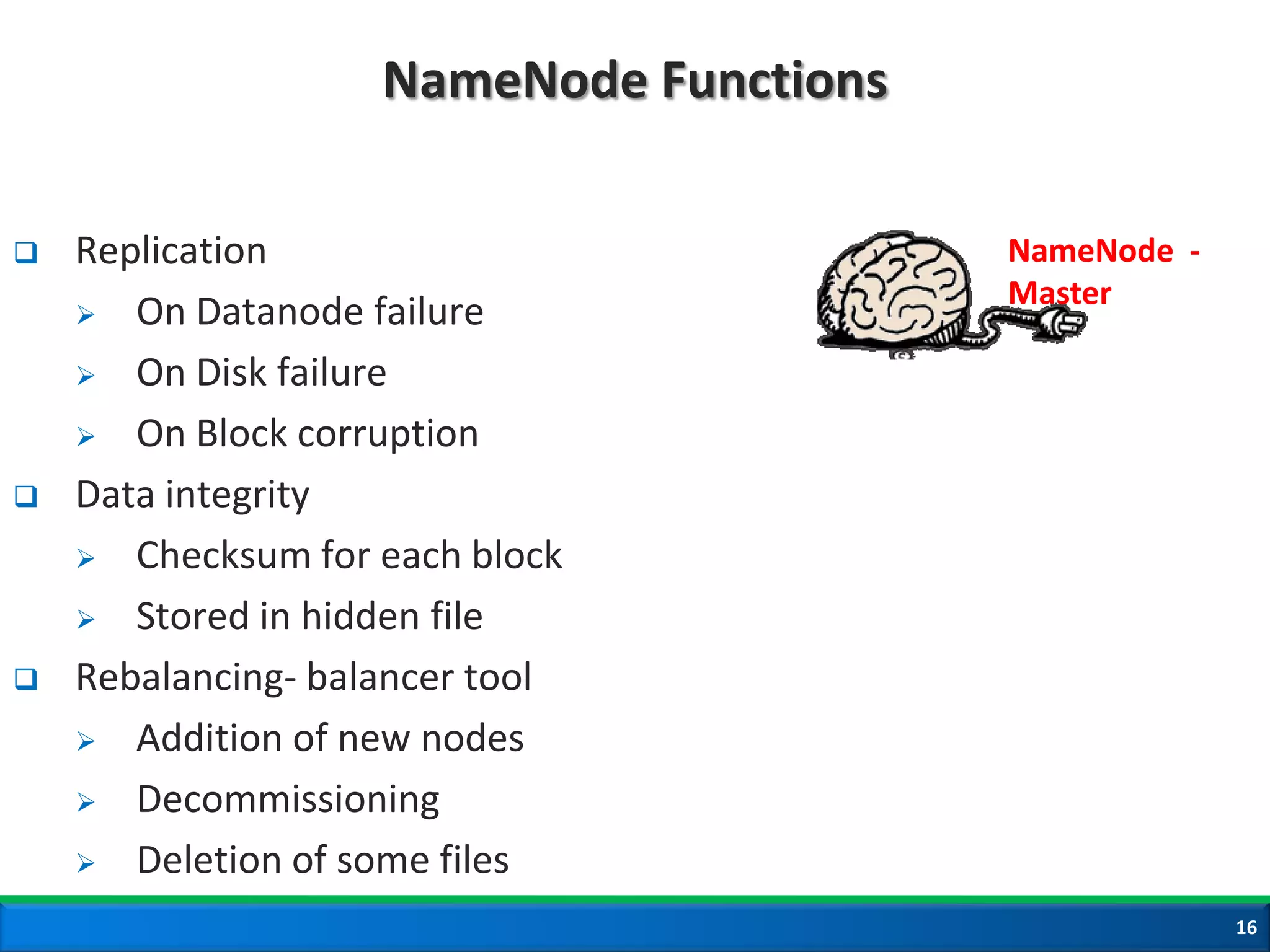 NameNode Functions

❑ Replication

➢ On Datanode failure

➢ On Disk failure

➢ On Block corruption

❑ Data integrity

➢ Checksum for each block

➢ Stored in hidden file

❑ Rebalancing- balancer tool

➢ Addition of new nodes

➢ Decommissioning

➢ Deletion of some files

NameNode - Master

16